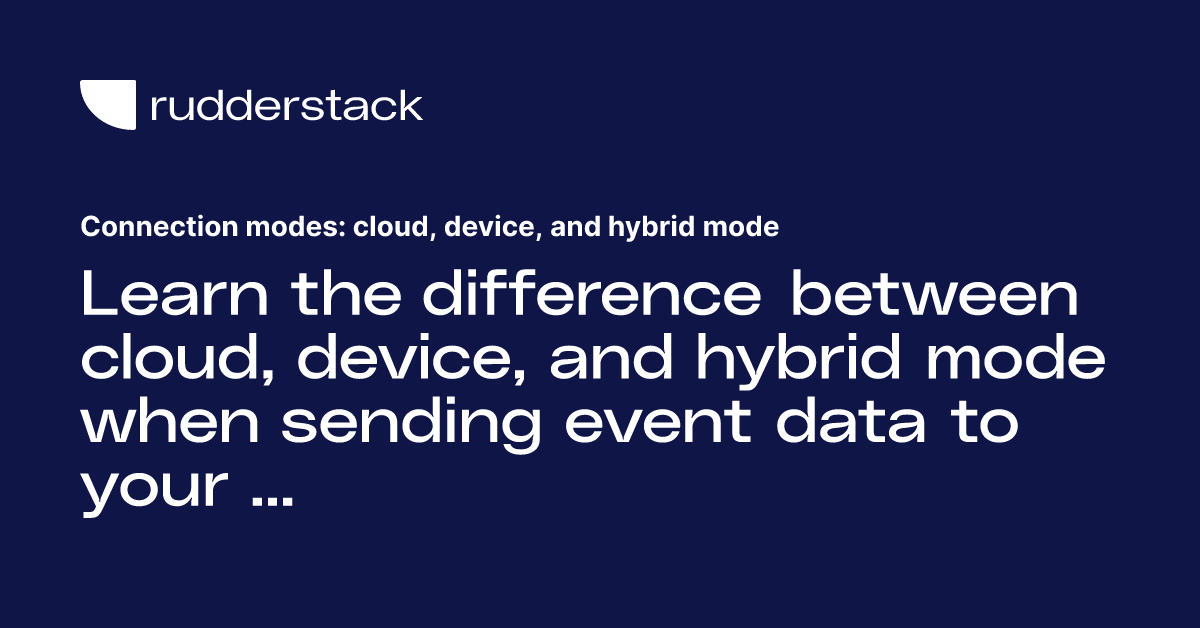 rudderstack

Connection modes: cloud, device, and hybrid mode

Learn the difference between cloud, device, and hybrid mode when sending event data to your ...